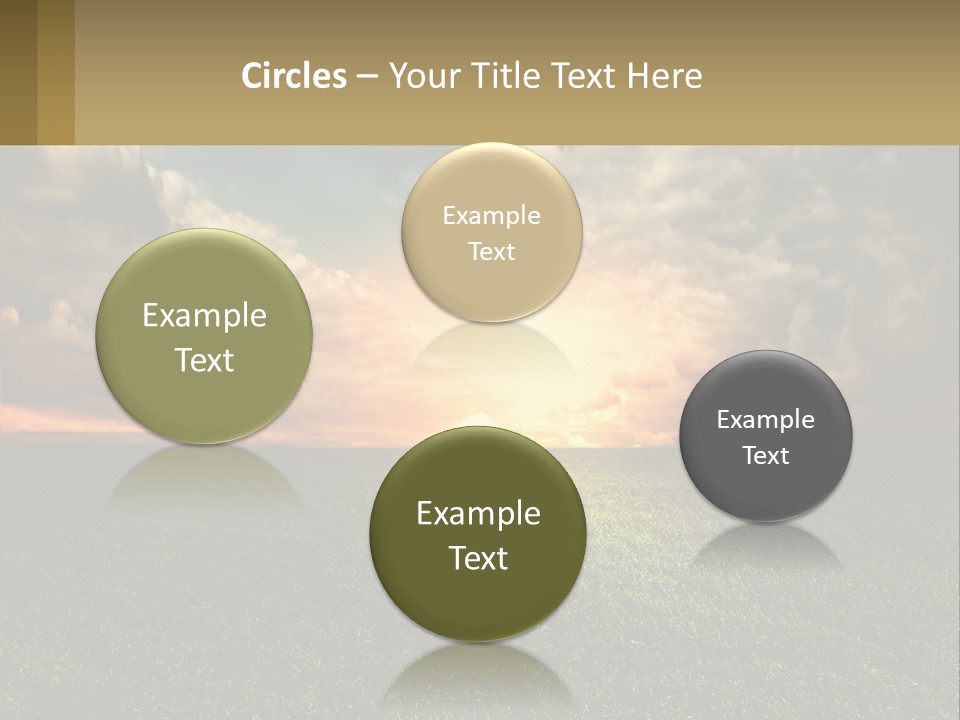 Circles – Your Title Text Here

Example Text

Example Text

Example Text

Example Text